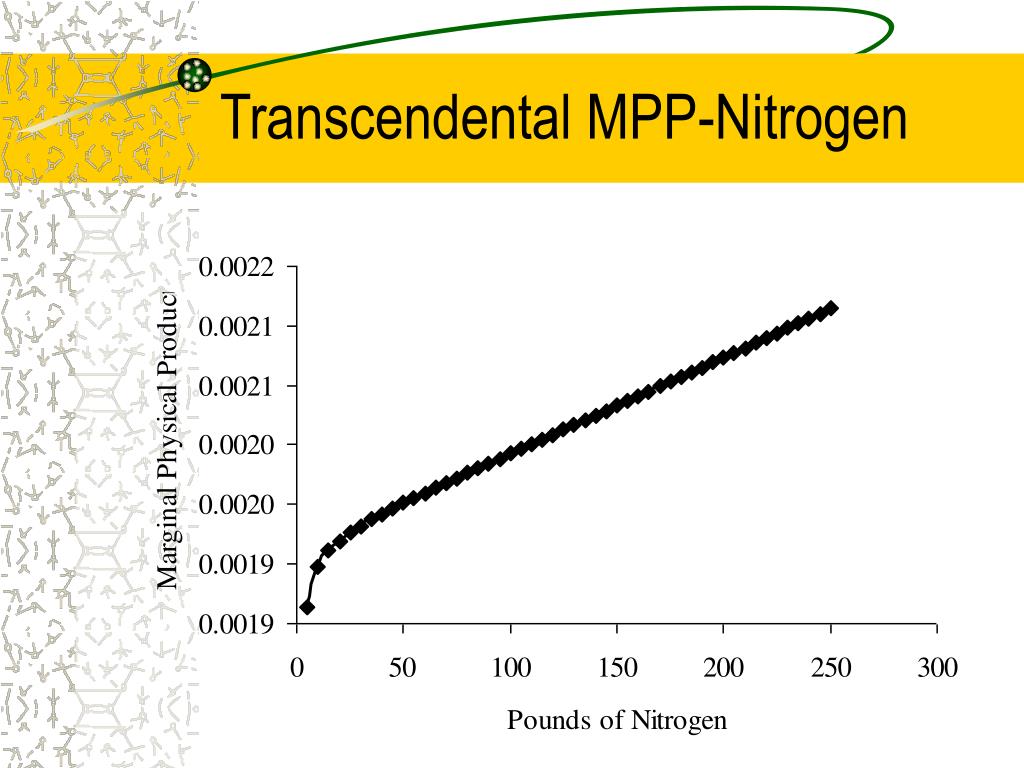 Transcendental MPP-Nitrogen

Marginal Physical Produc

0.0022
0.0021
0.0021
0.0020
0.0020
0.0019
0.0019

0
50
100
150
200
250
300

Pounds of Nitrogen